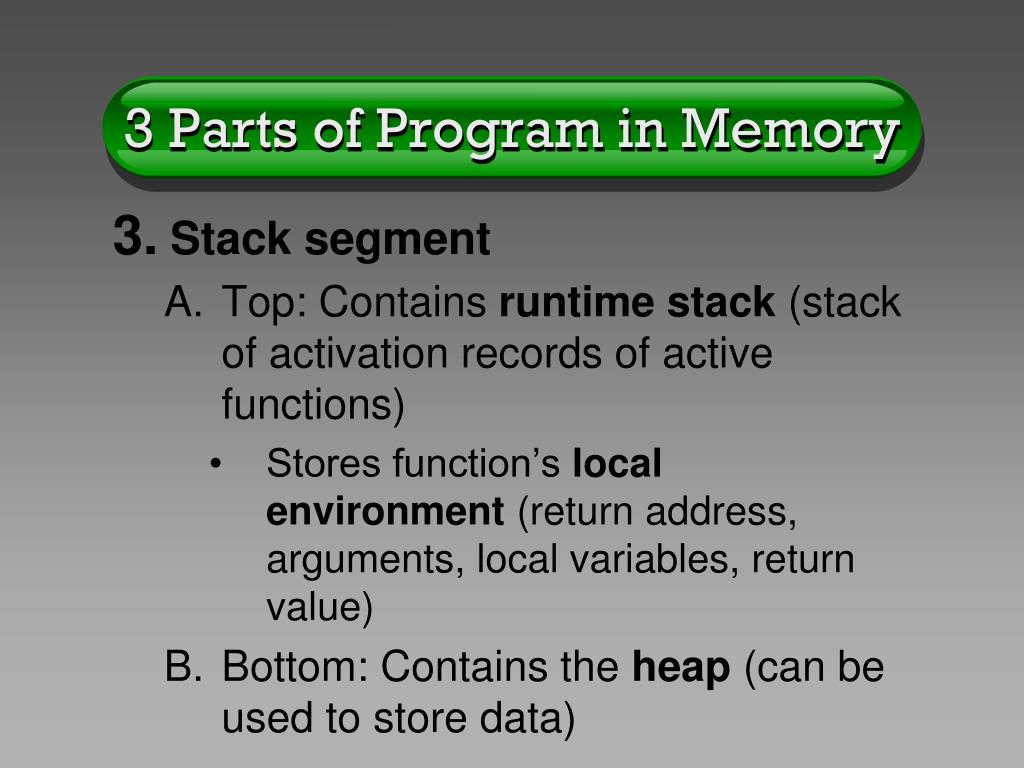 3 Parts of Program in Memory

3. Stack segment

A. Top: Contains runtime stack (stack of activation records of active functions)

• Stores function’s local environment (return address, arguments, local variables, return value)

B. Bottom: Contains the heap (can be used to store data)